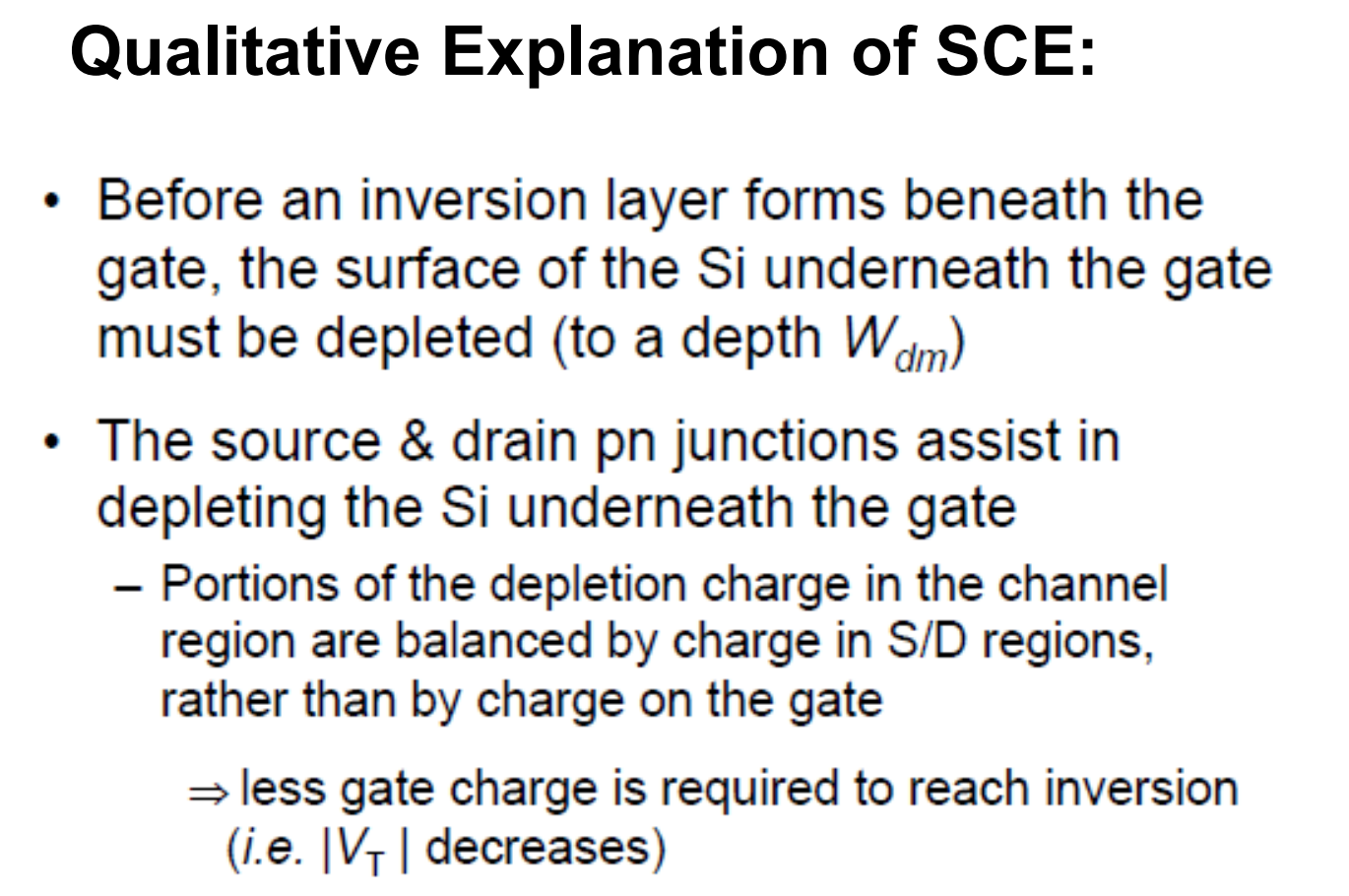 Qualitative Explanation of SCE:

• Before an inversion layer forms beneath the gate, the surface of the Si underneath the gate must be depleted (to a depth $W_{dm}$)

• The source & drain pn junctions assist in depleting the Si underneath the gate

– Portions of the depletion charge in the channel region are balanced by charge in S/D regions, rather than by charge on the gate

$\Rightarrow$ less gate charge is required to reach inversion (i.e. $|V_T|$ decreases)